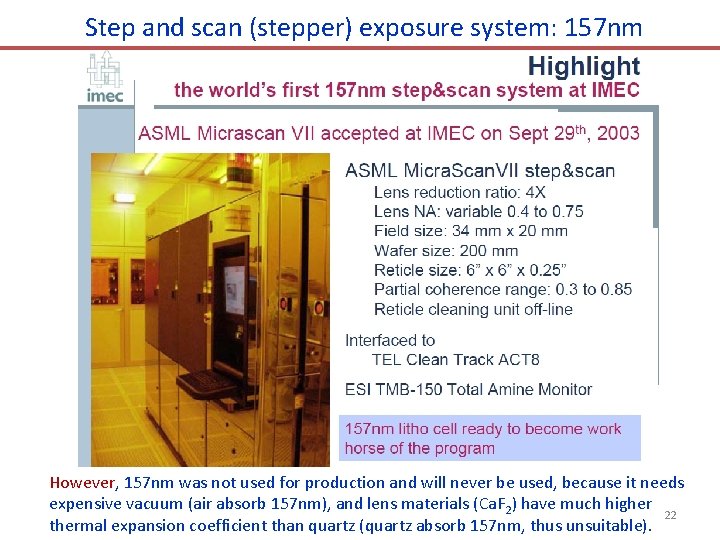 Step and scan (stepper) exposure system: 157nm

imec

Highlight

the world's first 157nm step&scan system at IMEC

ASML Micrascan VII accepted at IMEC on Sept 29$^{th}$, 2003

ASML MicraScanVII step&scan
Lens reduction ratio: 4X
Lens NA: variable 0.4 to 0.75
Field size: 34 mm x 20 mm
Wafer size: 200 mm
Reticle size: 6" x 6" x 0.25"
Partial coherence range: 0.3 to 0.85
Reticle cleaning unit off-line

Interfaced to
TEL Clean Track ACT8

ESI TMB-150 Total Amine Monitor

157nm litho cell ready to become work horse of the program

However, 157nm was not used for production and will never be used, because it needs expensive vacuum (air absorb 157nm), and lens materials ($CaF_2$) have much higher thermal expansion coefficient than quartz (quartz absorb 157nm, thus unsuitable).

22